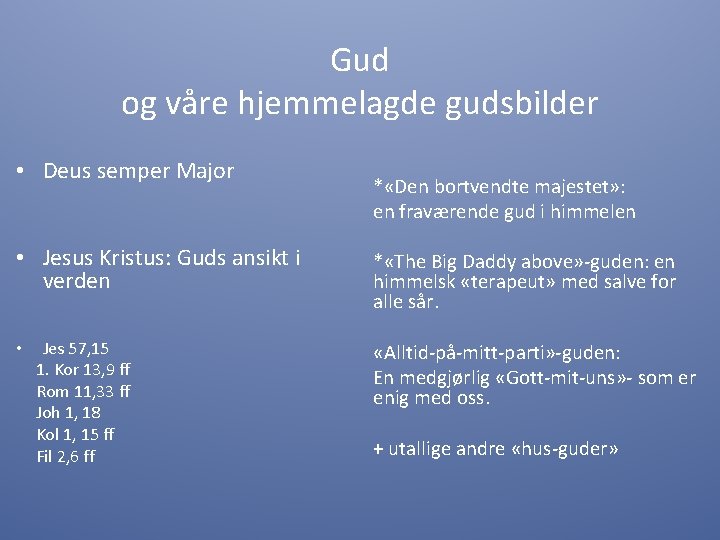 Gud
og våre hjemmelagde gudsbilder

• Deus semper Major

• Jesus Kristus: Guds ansikt i verden

• Jes 57,15
1. Kor 13,9 ff
Rom 11,33 ff
Joh 1, 18
Kol 1, 15 ff
Fil 2,6 ff

*«Den bortvendte majestet»:
en fraværende gud i himmelen

*«The Big Daddy above»-guden: en himmelsk «terapeut» med salve for alle sår.

«Alltid-på-mitt-parti»-guden:
En medgjørlig «Gott-mit-uns»- som er enig med oss.

+ utallige andre «hus-guder»